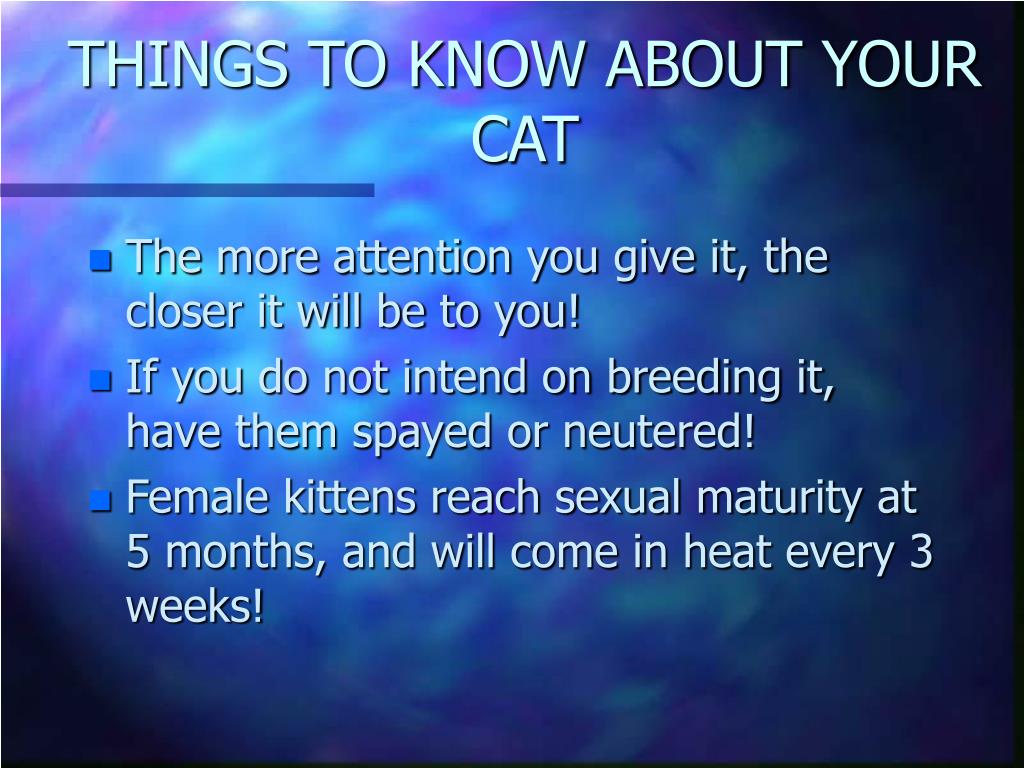 THINGS TO KNOW ABOUT YOUR CAT

- The more attention you give it, the closer it will be to you!
- If you do not intend on breeding it, have them spayed or neutered!
- Female kittens reach sexual maturity at 5 months, and will come in heat every 3 weeks!